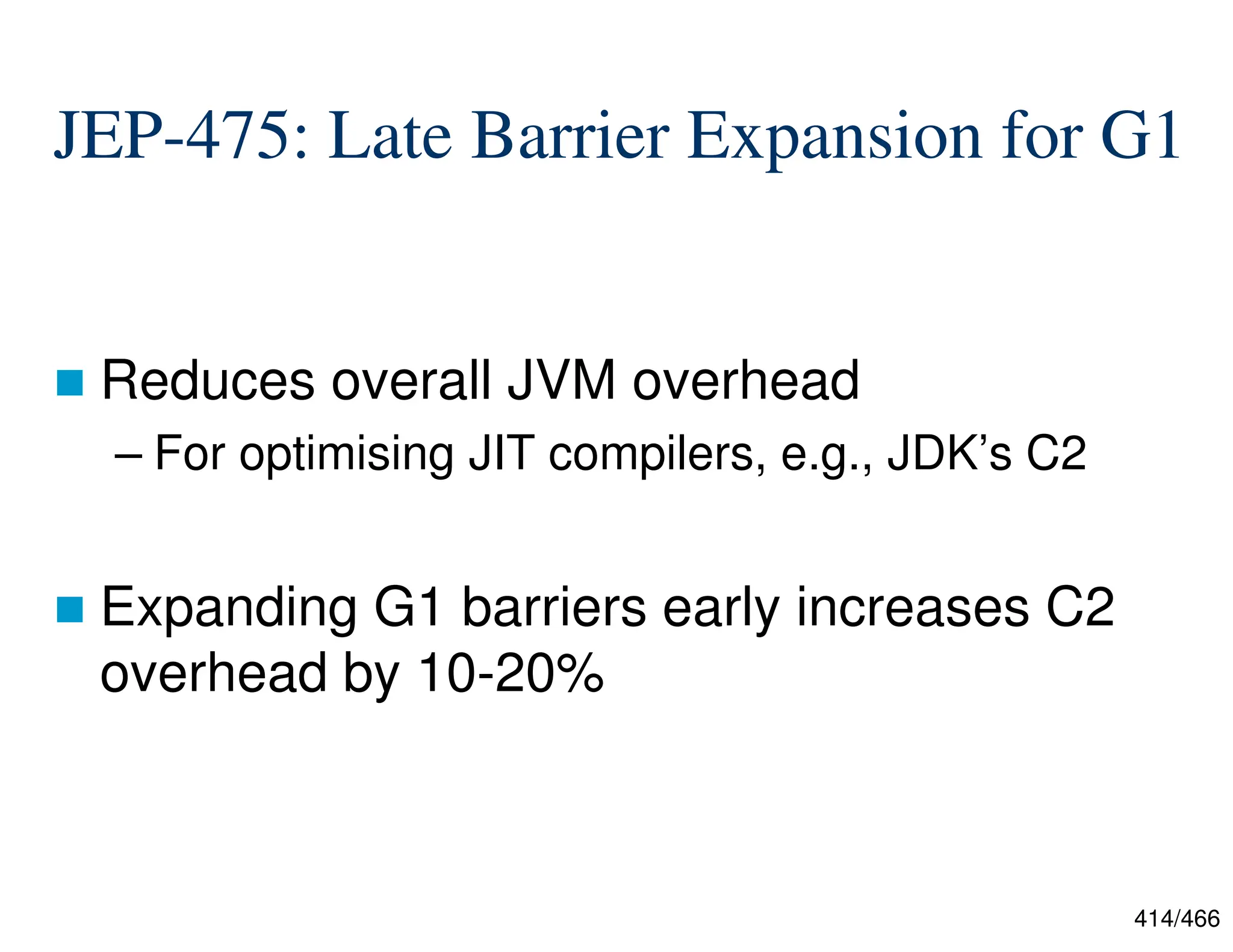 JEP-475: Late Barrier Expansion for G1

Reduces overall JVM overhead

– For optimising JIT compilers, e.g., JDK’s C2

Expanding G1 barriers early increases C2 overhead by 10-20%

414/466